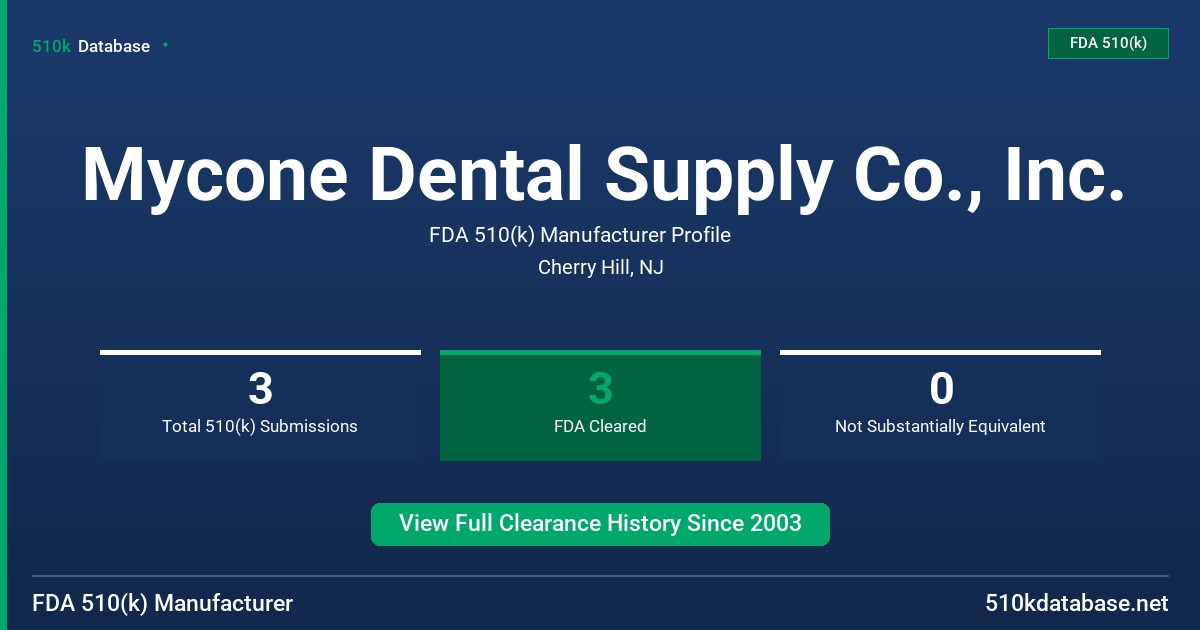 510k Database

FDA 510(k)

Mycone Dental Supply Co., Inc.

FDA 510(k) Manufacturer Profile

Cherry Hill, NJ

3
Total 510(k) Submissions

3
FDA Cleared

0
Not Substantially Equivalent

View Full Clearance History Since 2003

FDA 510(k) Manufacturer

510kdatabase.net